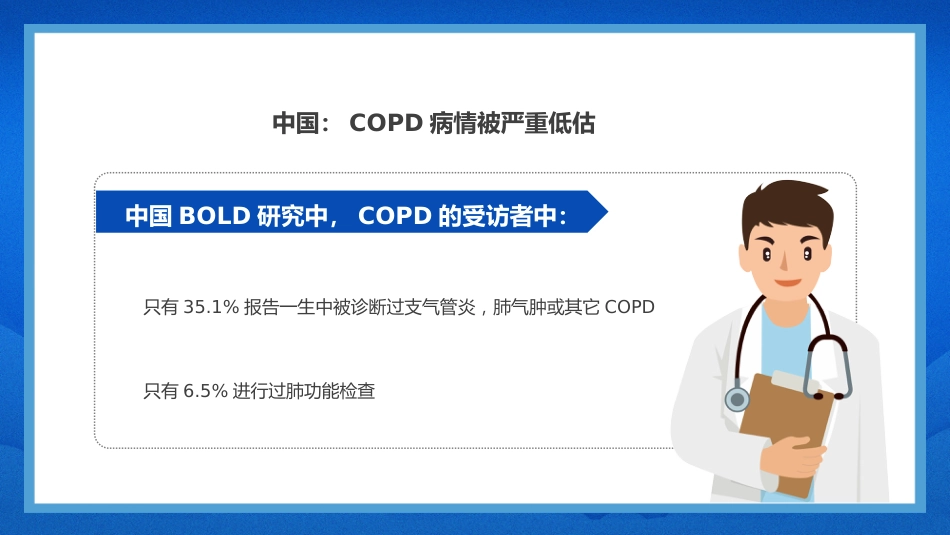 中国： COPD 病情被严重低估

中国 BOLD 研究中， COPD 的受访者中：

只有 35.1% 报告一生中被诊断过支气管炎，肺气肿或其它 COPD

只有 6.5% 进行过肺功能检查